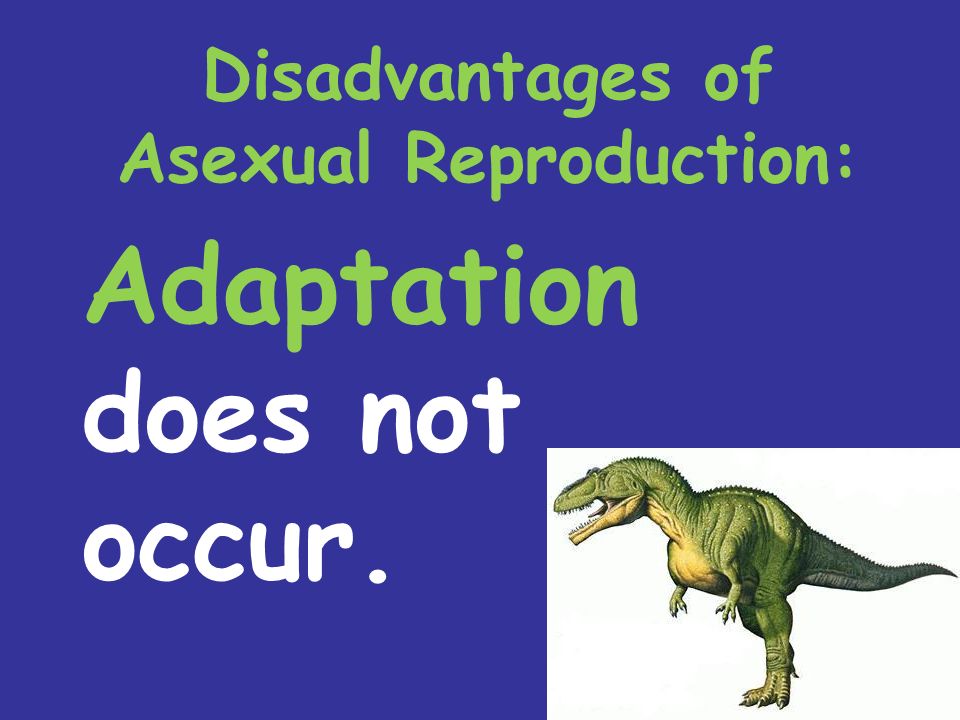 Disadvantages of Asexual Reproduction:

Adaptation does not occur.